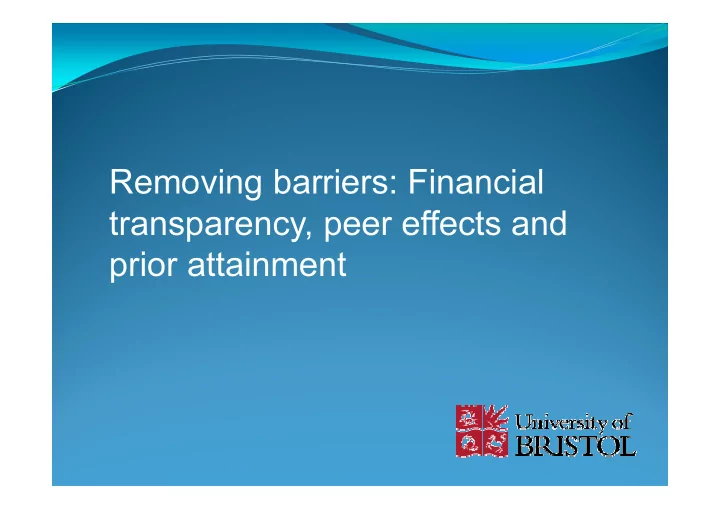 Removing barriers: Financial transparency, peer effects and prior attainment

University of BRISTOL